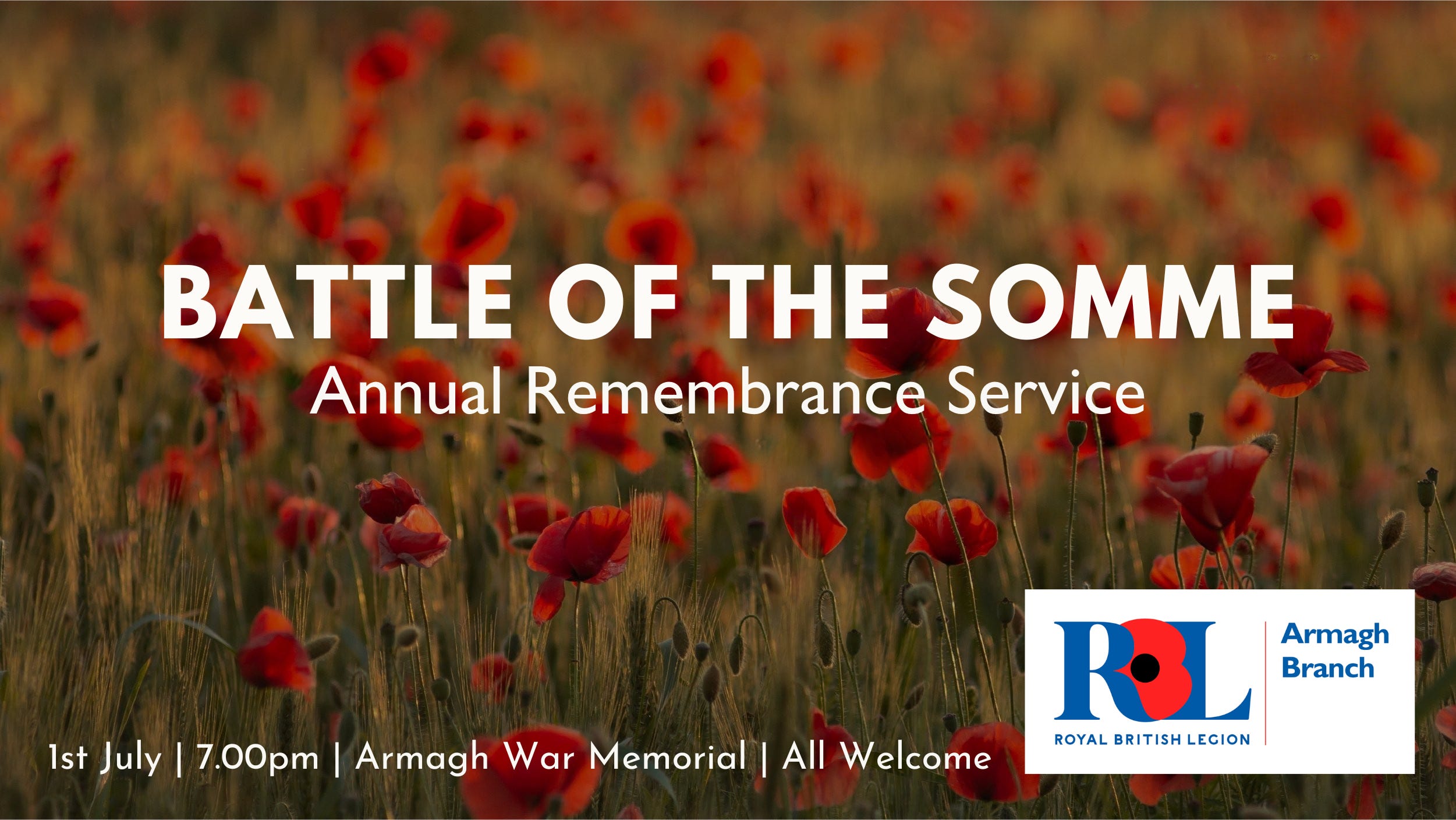 BATTLE OF THE SOMME
Annual Remembrance Service

1st July | 7.00pm | Armagh War Memorial | All Welcome

RBL
ROYAL BRITISH LEGION
Armagh Branch